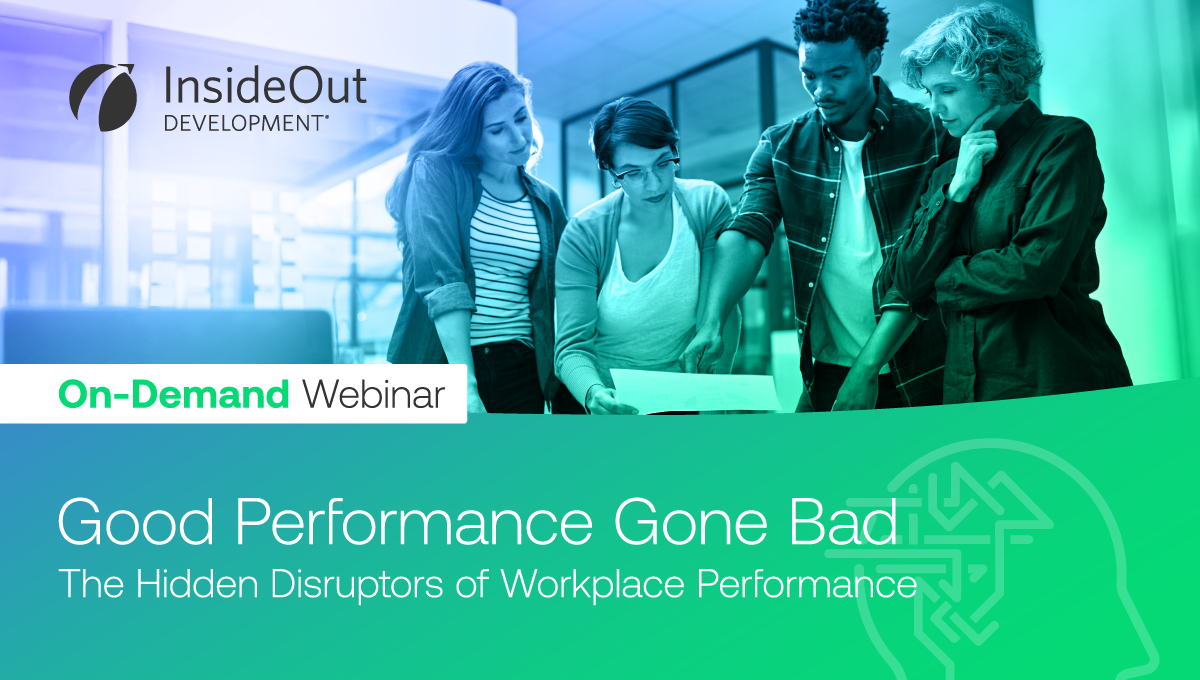 InsideOut
DEVELOPMENT®

On-Demand Webinar

Good Performance Gone Bad
The Hidden Disruptors of Workplace Performance